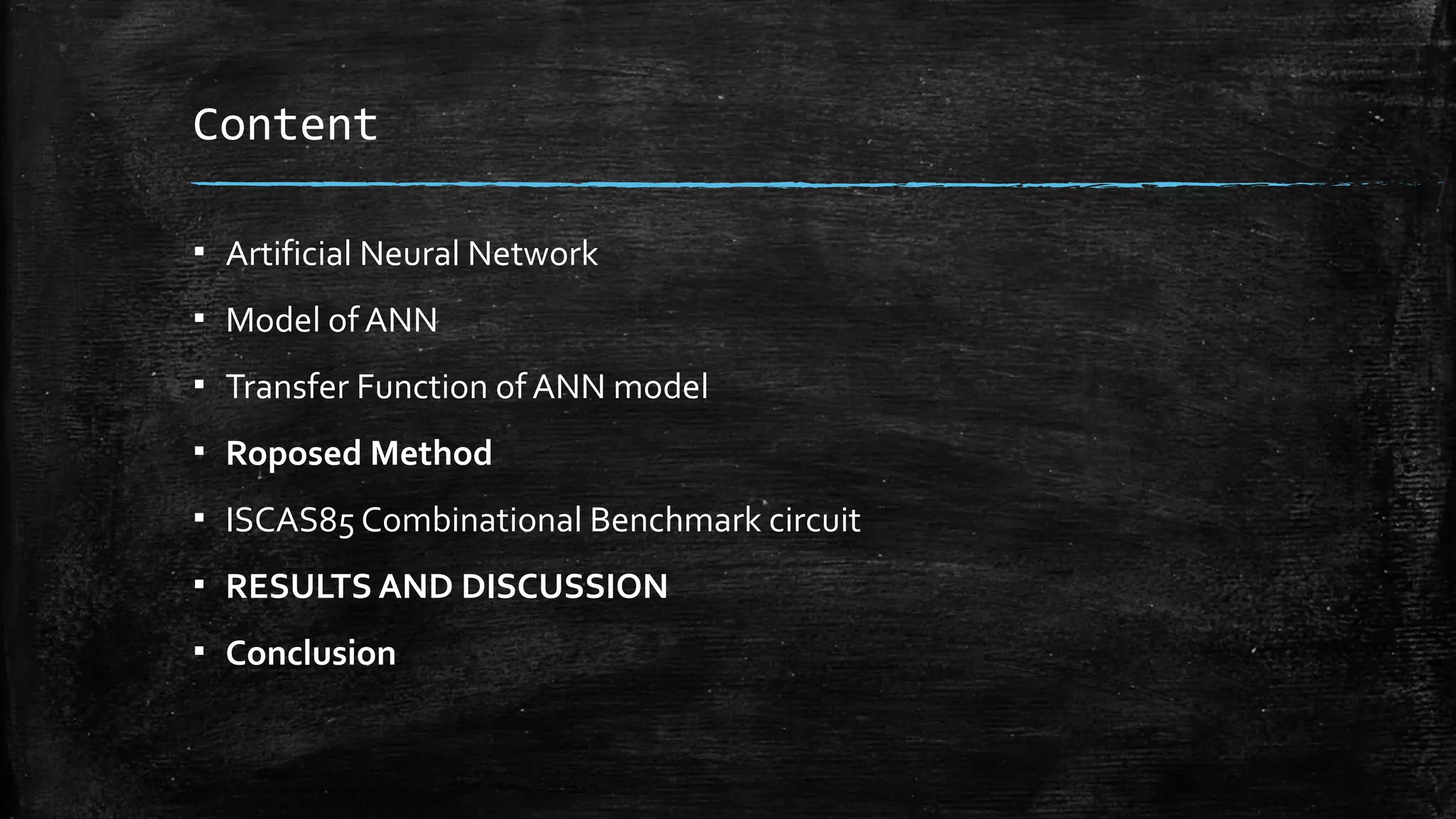 Content

▪ Artificial Neural Network
▪ Model of ANN
▪ Transfer Function of ANN model
▪ Roposed Method
▪ ISCAS85 Combinational Benchmark circuit
▪ RESULTS AND DISCUSSION
▪ Conclusion